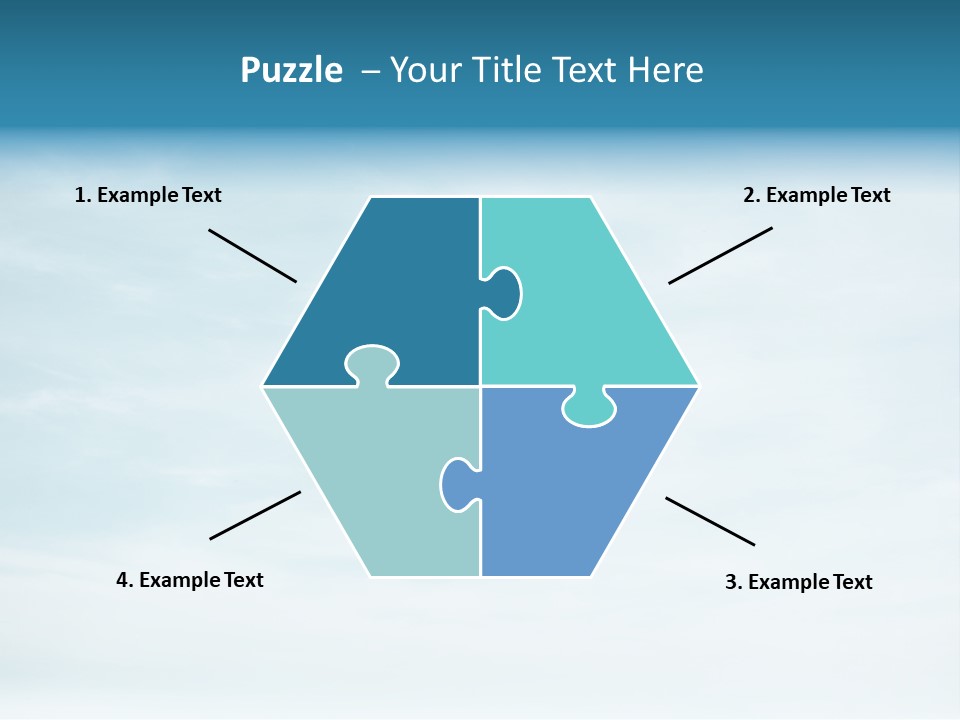 Puzzle – Your Title Text Here

1. Example Text

2. Example Text

4. Example Text

3. Example Text